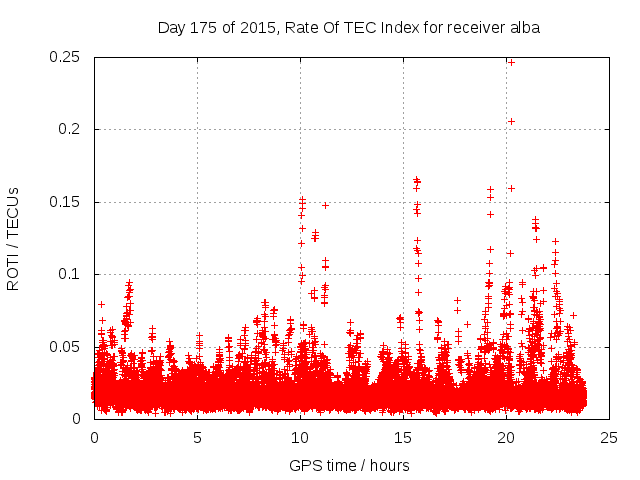 Day 175 of 2015, Rate Of TEC Index for receiver alba

ROTI / TECUs

0.25
0.2
0.15
0.1
0.05
0

0
5
10
15
20
25

GPS time / hours